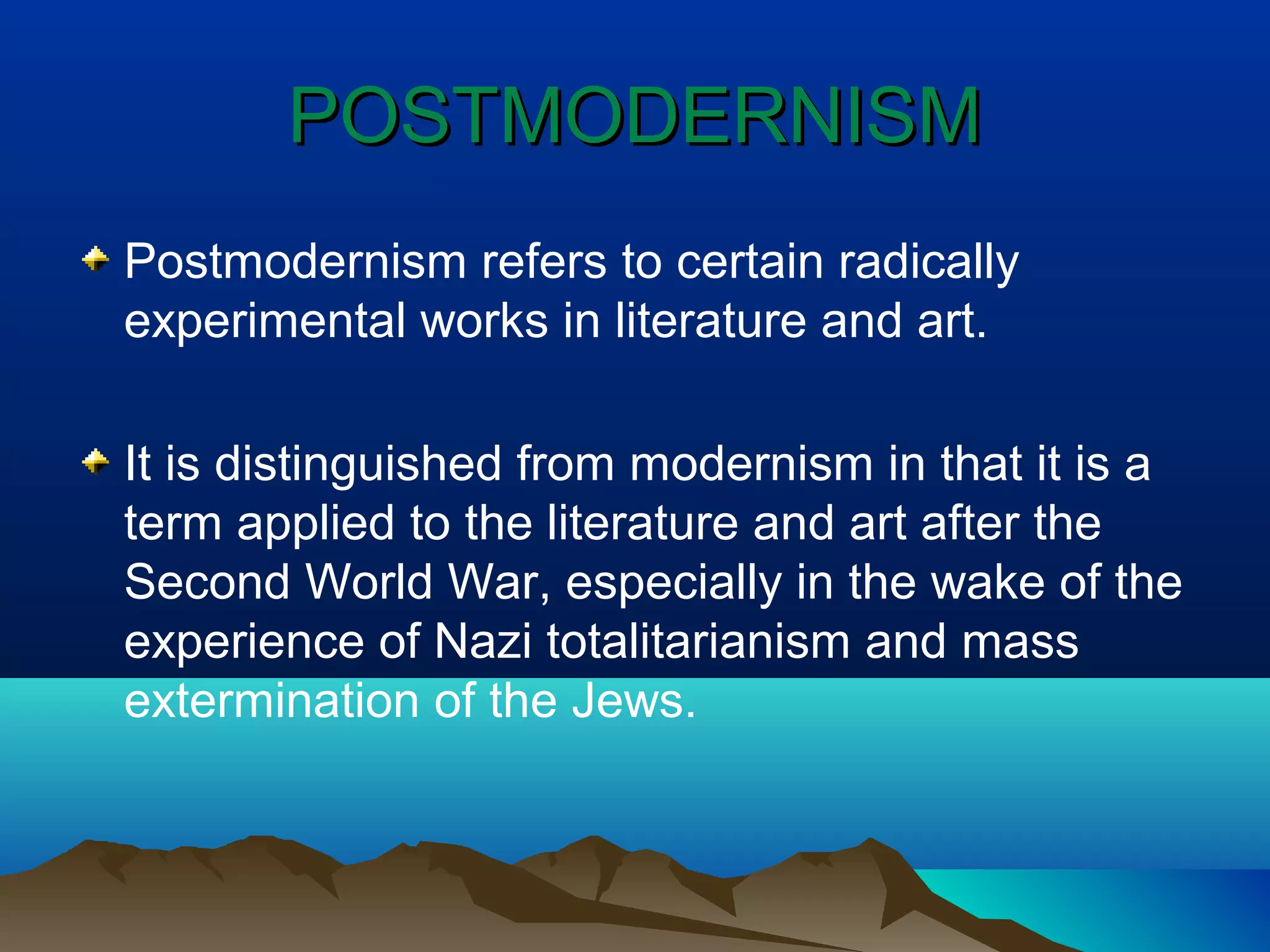 POSTMODERNISM

Postmodernism refers to certain radically experimental works in literature and art.

It is distinguished from modernism in that it is a term applied to the literature and art after the Second World War, especially in the wake of the experience of Nazi totalitarianism and mass extermination of the Jews.